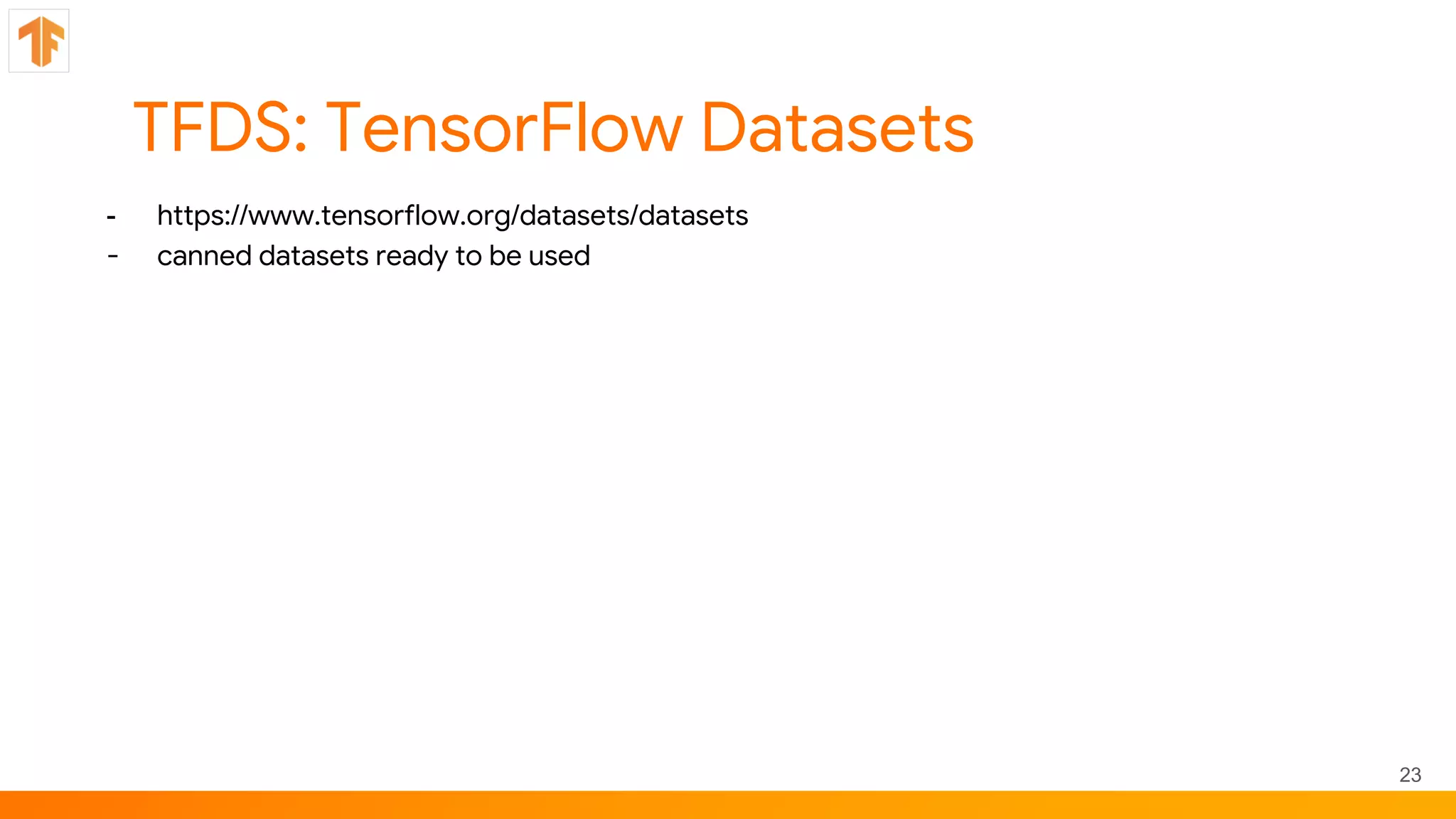 TFDS: TensorFlow Datasets

- https://www.tensorflow.org/datasets/datasets
- canned datasets ready to be used

23